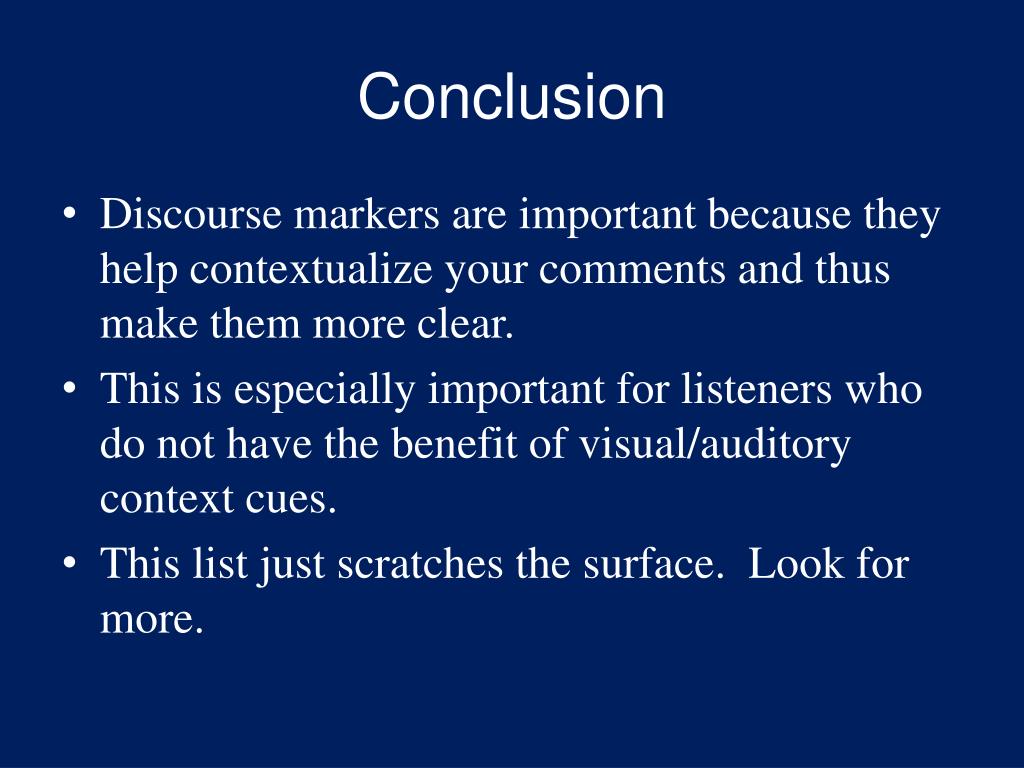 Conclusion

• Discourse markers are important because they help contextualize your comments and thus make them more clear.
• This is especially important for listeners who do not have the benefit of visual/auditory context cues.
• This list just scratches the surface.  Look for more.